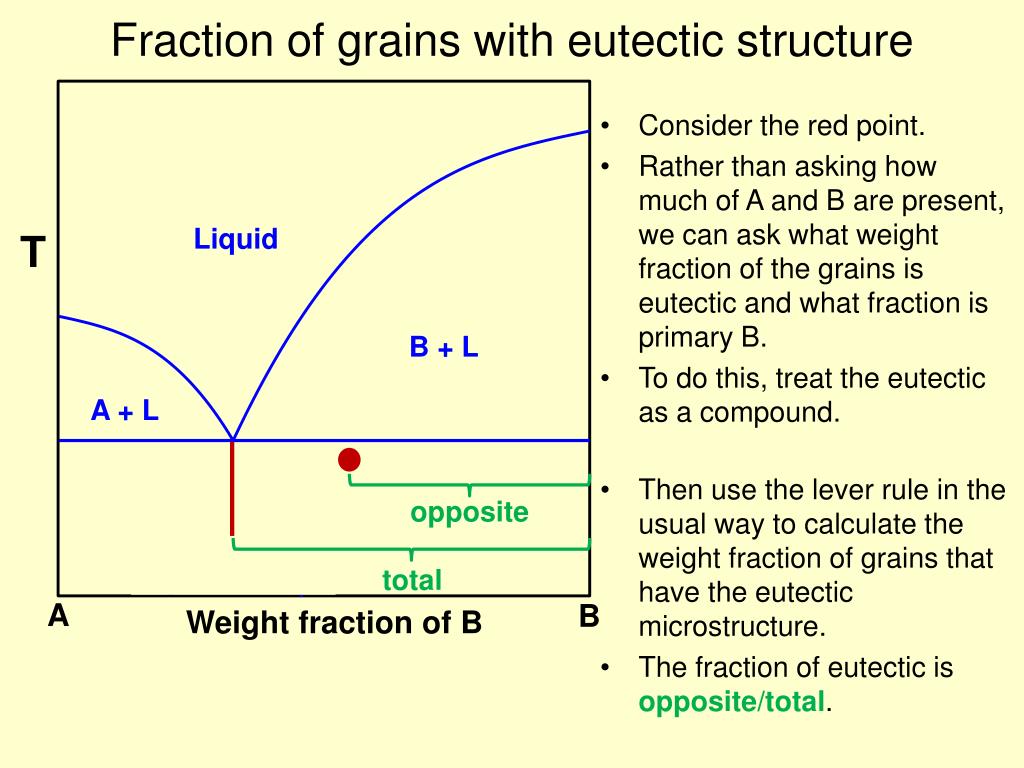 Fraction of grains with eutectic structure

T

Liquid

B + L

A + L

opposite

total

A

Weight fraction of B

B

• Consider the red point.
• Rather than asking how much of A and B are present, we can ask what weight fraction of the grains is eutectic and what fraction is primary B.
• To do this, treat the eutectic as a compound.

• Then use the lever rule in the usual way to calculate the weight fraction of grains that have the eutectic microstructure.
• The fraction of eutectic is opposite/total.